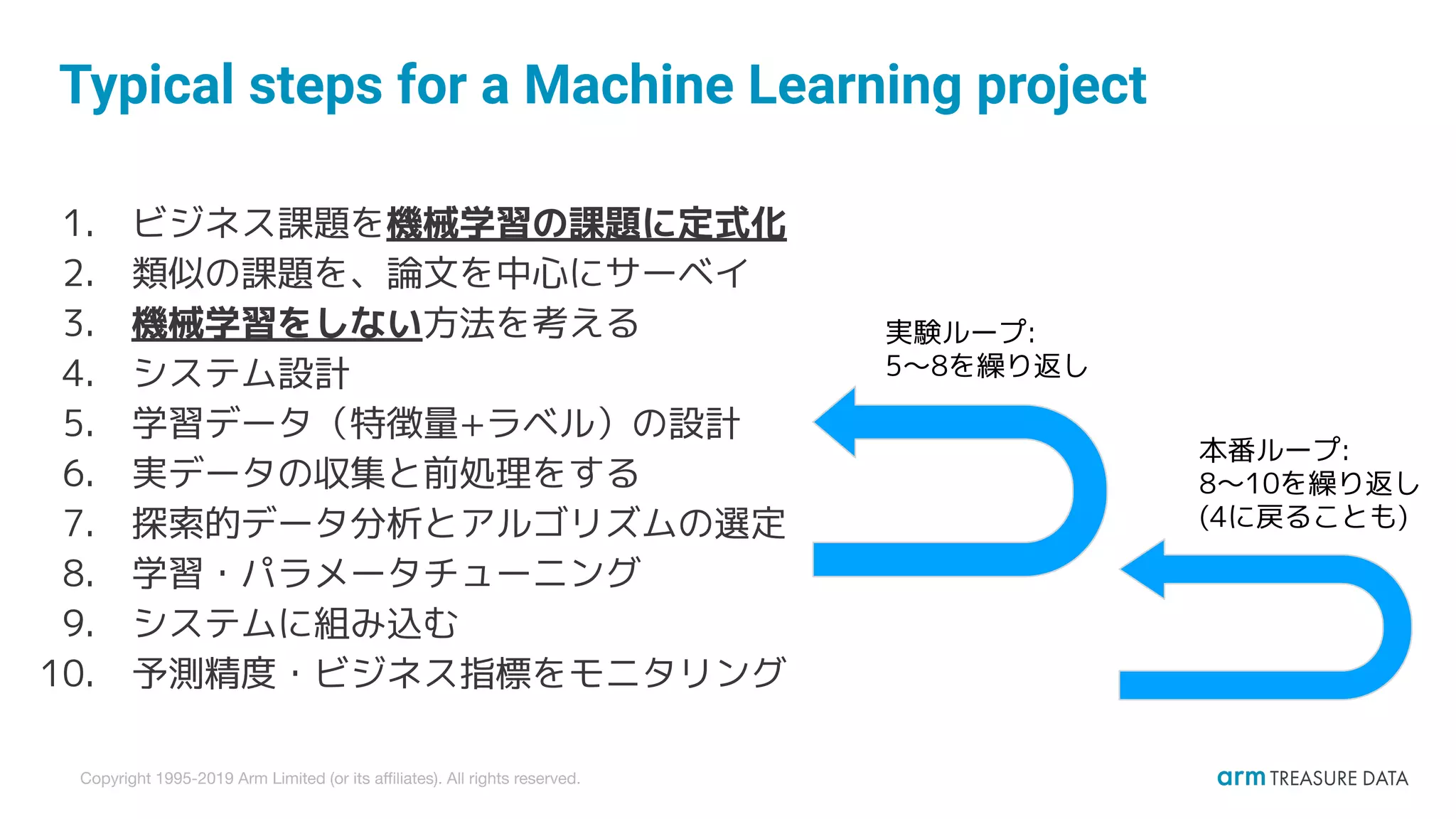 Typical steps for a Machine Learning project

1. ビジネス課題を機械学習の課題に定式化
2. 類似の課題を、論文を中心にサーベイ
3. 機械学習をしない方法を考える
4. システム設計
5. 学習データ（特徴量+ラベル）の設計
6. 実データの収集と前処理をする
7. 探索的データ分析とアルゴリズムの選定
8. 学習・パラメータチューニング
9. システムに組み込む
10. 予測精度・ビジネス指標をモニタリング

実験ループ:
5〜8を繰り返し

本番ループ:
8〜10を繰り返し
(4に戻ることも)

Copyright 1995-2019 Arm Limited (or its affiliates). All rights reserved.

arm TREASURE DATA